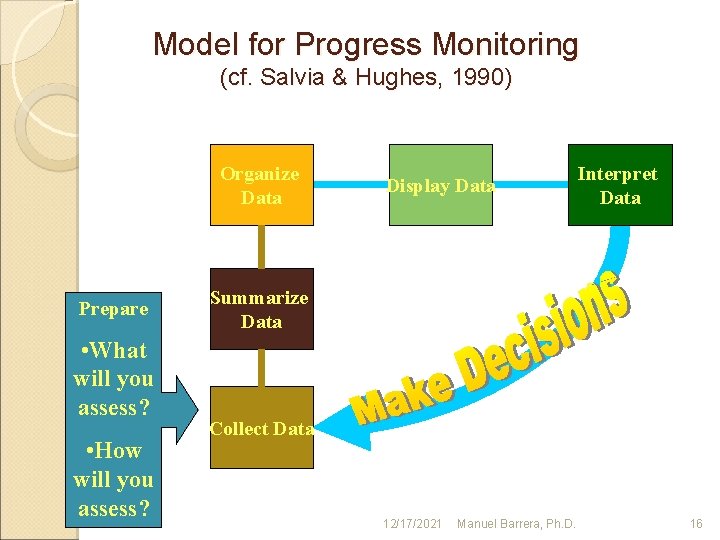 Model for Progress Monitoring
(cf. Salvia & Hughes, 1990)

Organize Data

Display Data

Interpret Data

Summarize Data

Prepare

•What will you assess?

•How will you assess?

Collect Data

Make Decisions

12/17/2021 Manuel Barrera, Ph.D. 16